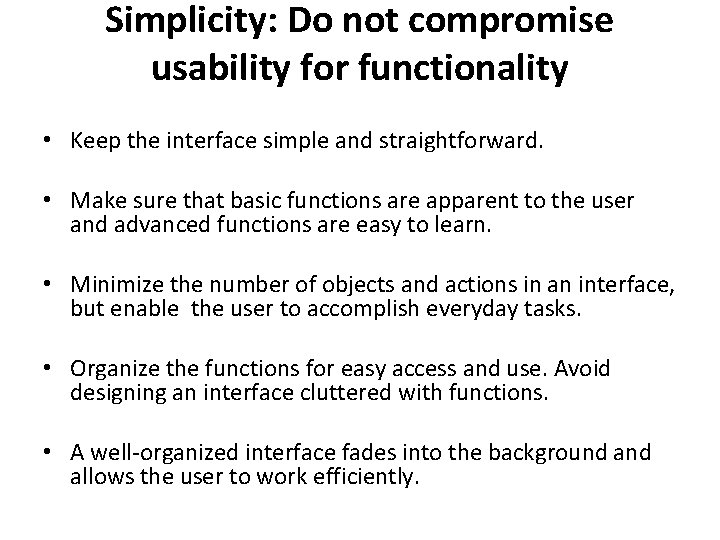 Simplicity: Do not compromise usability for functionality

• Keep the interface simple and straightforward.

• Make sure that basic functions are apparent to the user and advanced functions are easy to learn.

• Minimize the number of objects and actions in an interface, but enable the user to accomplish everyday tasks.

• Organize the functions for easy access and use. Avoid designing an interface cluttered with functions.

• A well-organized interface fades into the background and allows the user to work efficiently.